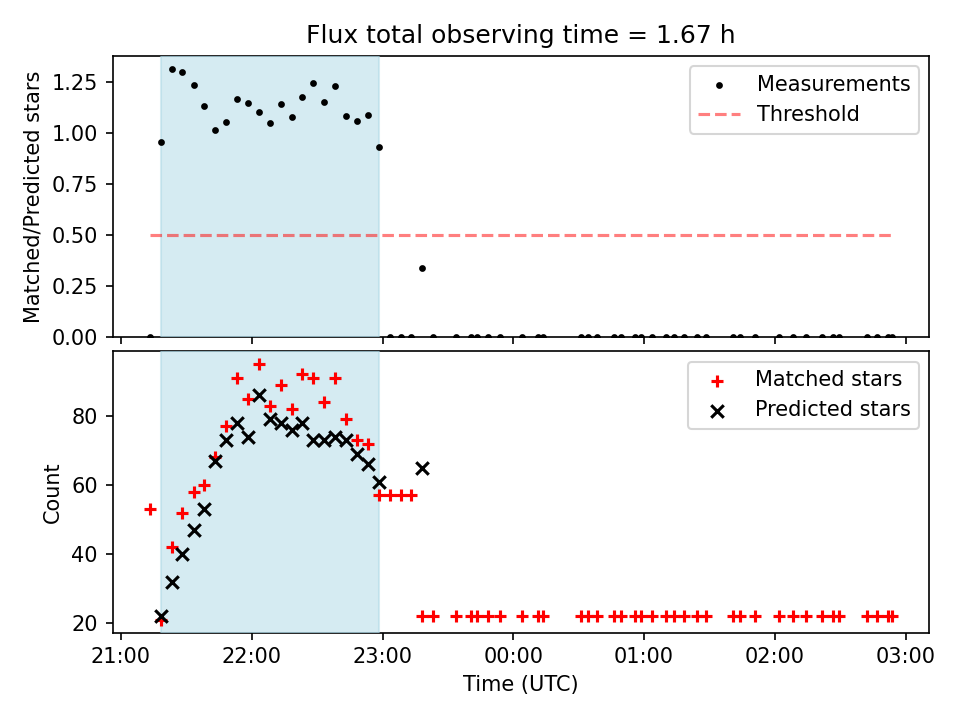 Flux total observing time = 1.67 h

Matched/Predicted stars

1.25
1.00
0.75
0.50
0.25
0.00

Measurements
Threshold

Count

80
60
40
20

Matched stars
Predicted stars

21:00
22:00
23:00
00:00
01:00
02:00
03:00

Time (UTC)